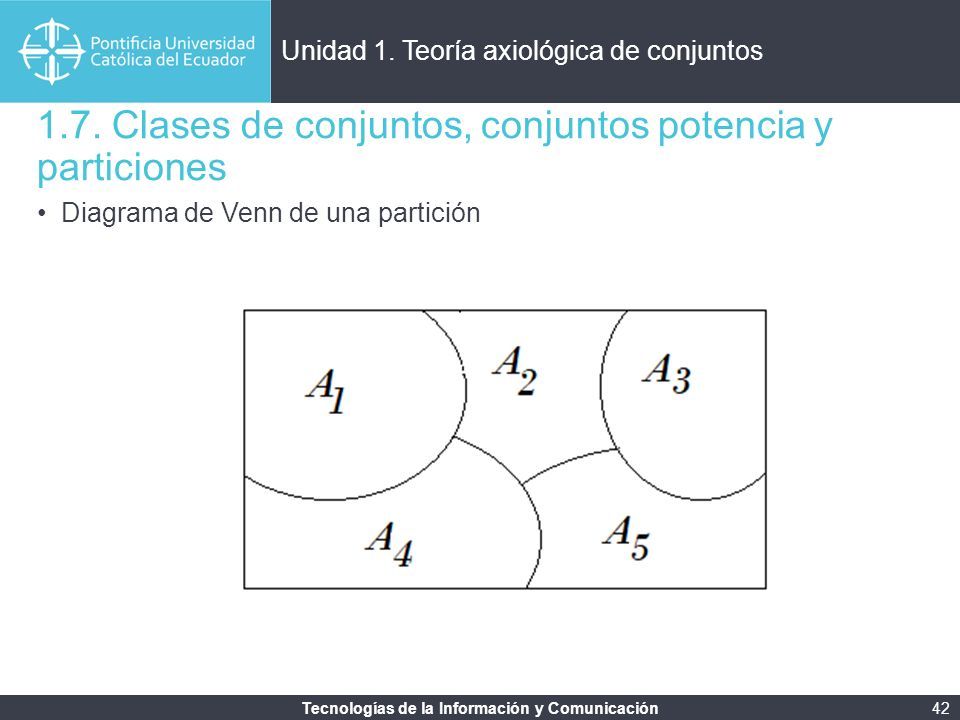 Pontificia Universidad Católica del Ecuador

Unidad 1. Teoría axiológica de conjuntos

1.7. Clases de conjuntos, conjuntos potencia y particiones

• Diagrama de Venn de una partición

$A_1$

$A_2$

$A_3$

$A_4$

$A_5$

Tecnologías de la Información y Comunicación

42